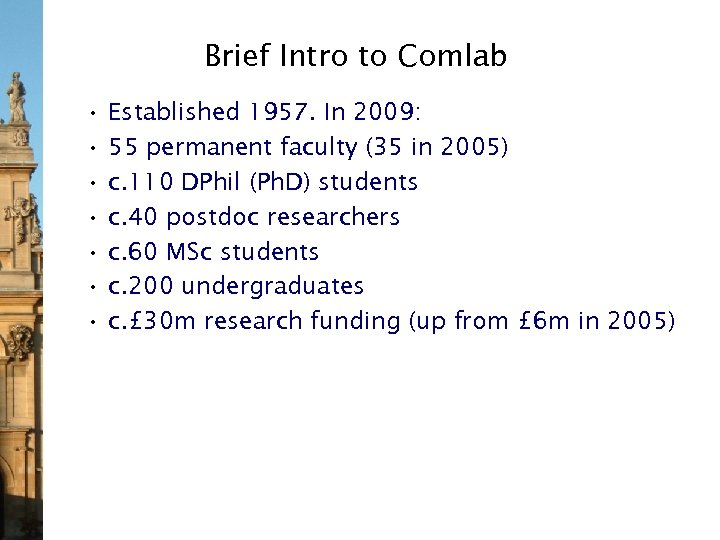 Brief Intro to Comlab

• Established 1957. In 2009:
• 55 permanent faculty (35 in 2005)
• c.110 DPhil (PhD) students
• c.40 postdoc researchers
• c.60 MSc students
• c.200 undergraduates
• c.£30m research funding (up from £6m in 2005)